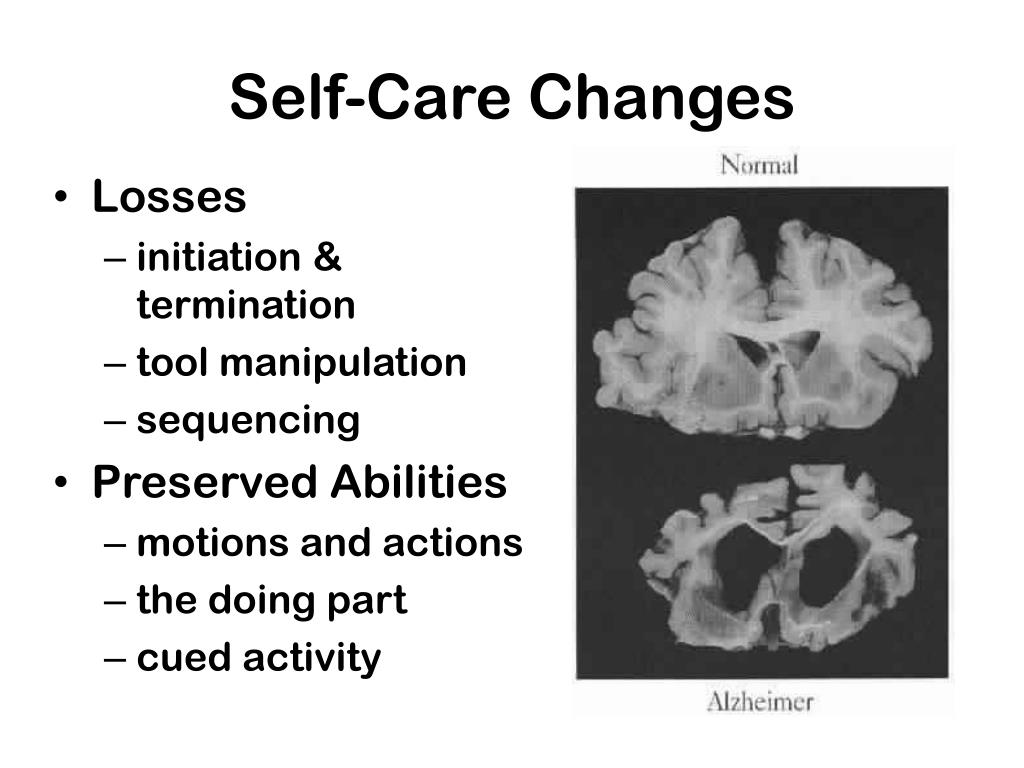 Self-Care Changes

• Losses
– initiation & termination
– tool manipulation
– sequencing
• Preserved Abilities
– motions and actions
– the doing part
– cued activity

Normal

Alzheimer